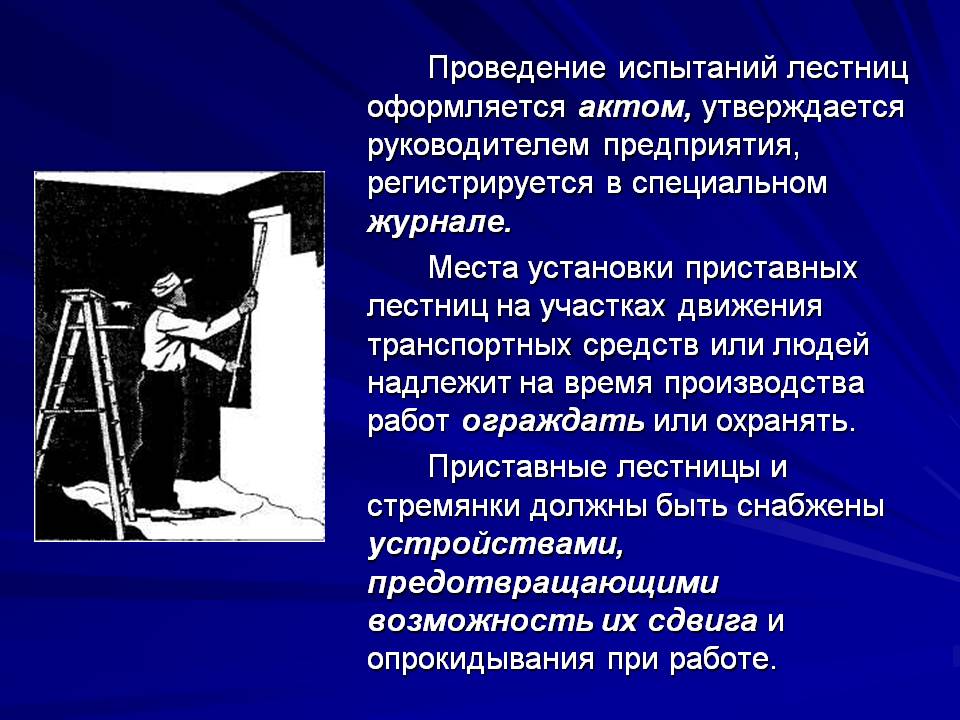 Проведение испытаний лестниц оформляется актом, утверждается руководителем предприятия, регистрируется в специальном журнале.

Места установки приставных лестниц на участках движения транспортных средств или людей надлежит на время производства работ ограждать или охранять.

Приставные лестницы и стремянки должны быть снабжены устройствами, предотвращающими возможность их сдвига и опрокидывания при работе.